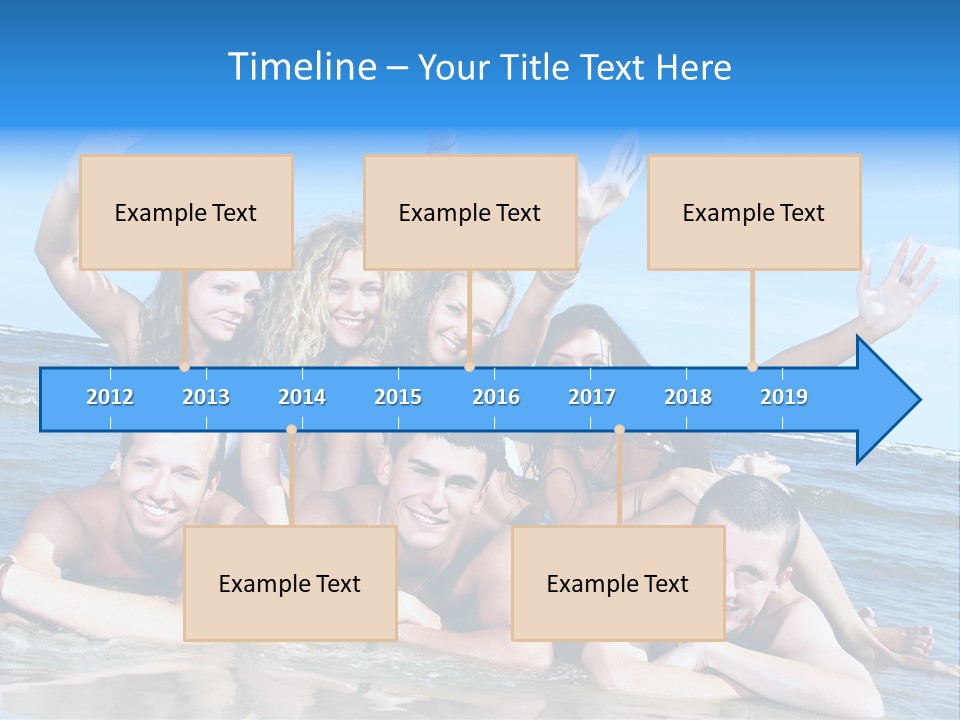 Timeline – Your Title Text Here

Example Text

Example Text

Example Text

2012 2013 2014 2015 2016 2017 2018 2019

Example Text

Example Text